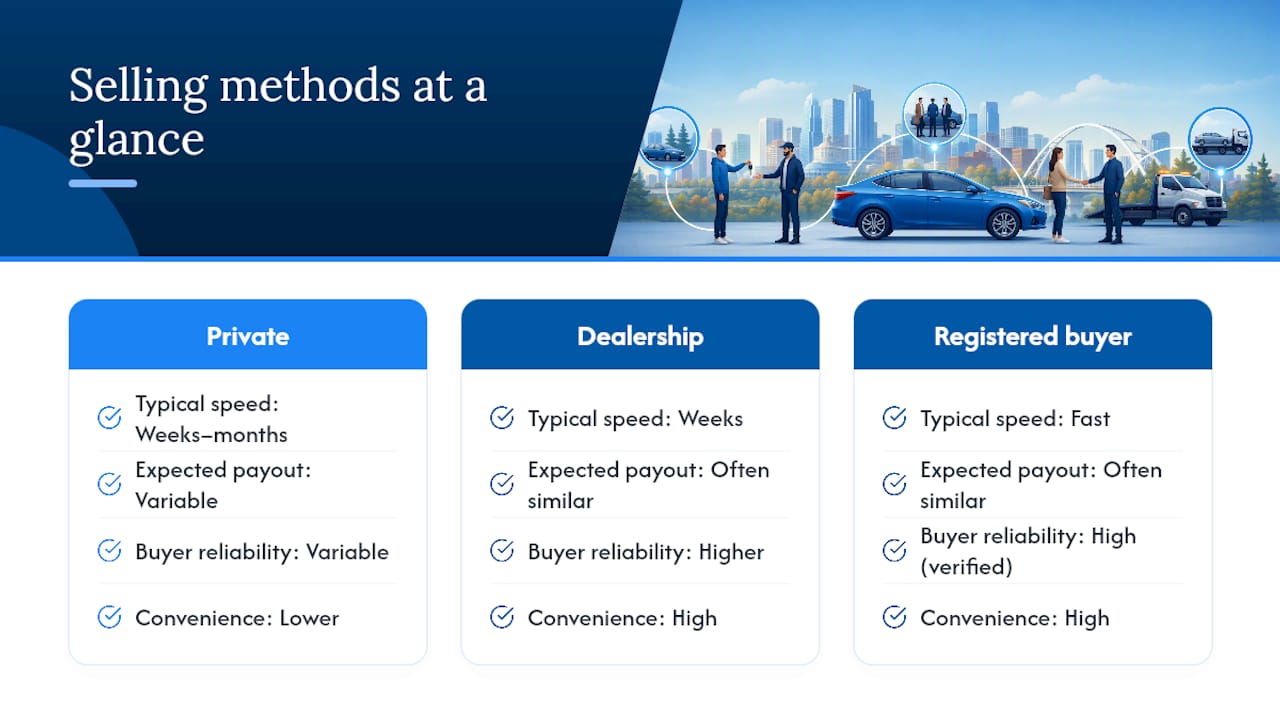 Selling methods at a glance

Private

Typical speed: Weeks–months

Expected payout: Variable

Buyer reliability: Variable

Convenience: Lower

Dealership

Typical speed: Weeks

Expected payout: Often similar

Buyer reliability: Higher

Convenience: High

Registered buyer

Typical speed: Fast

Expected payout: Often similar

Buyer reliability: High (verified)

Convenience: High